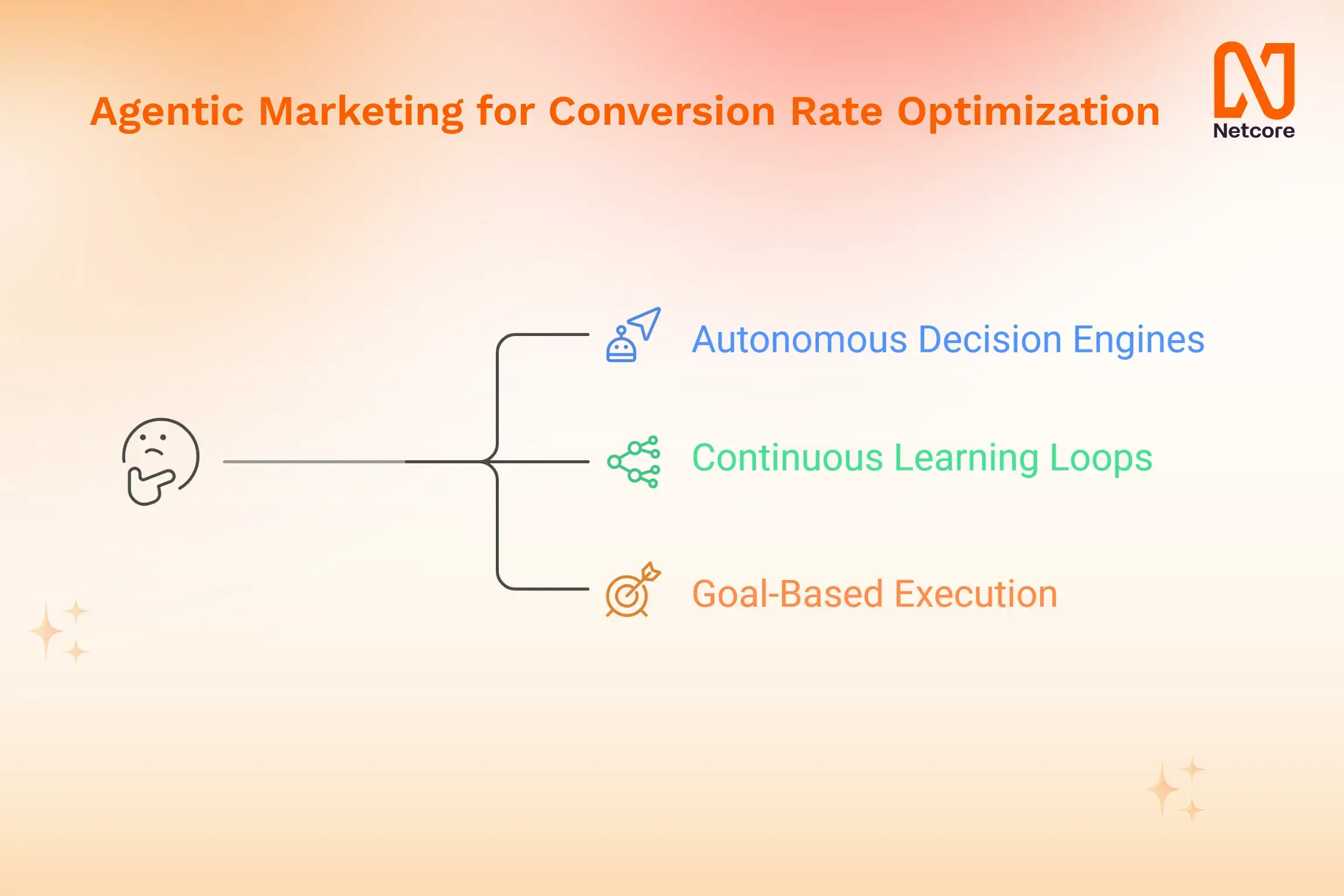 Agentic Marketing for Conversion Rate Optimization

Netcore

Autonomous Decision Engines

Continuous Learning Loops

Goal-Based Execution